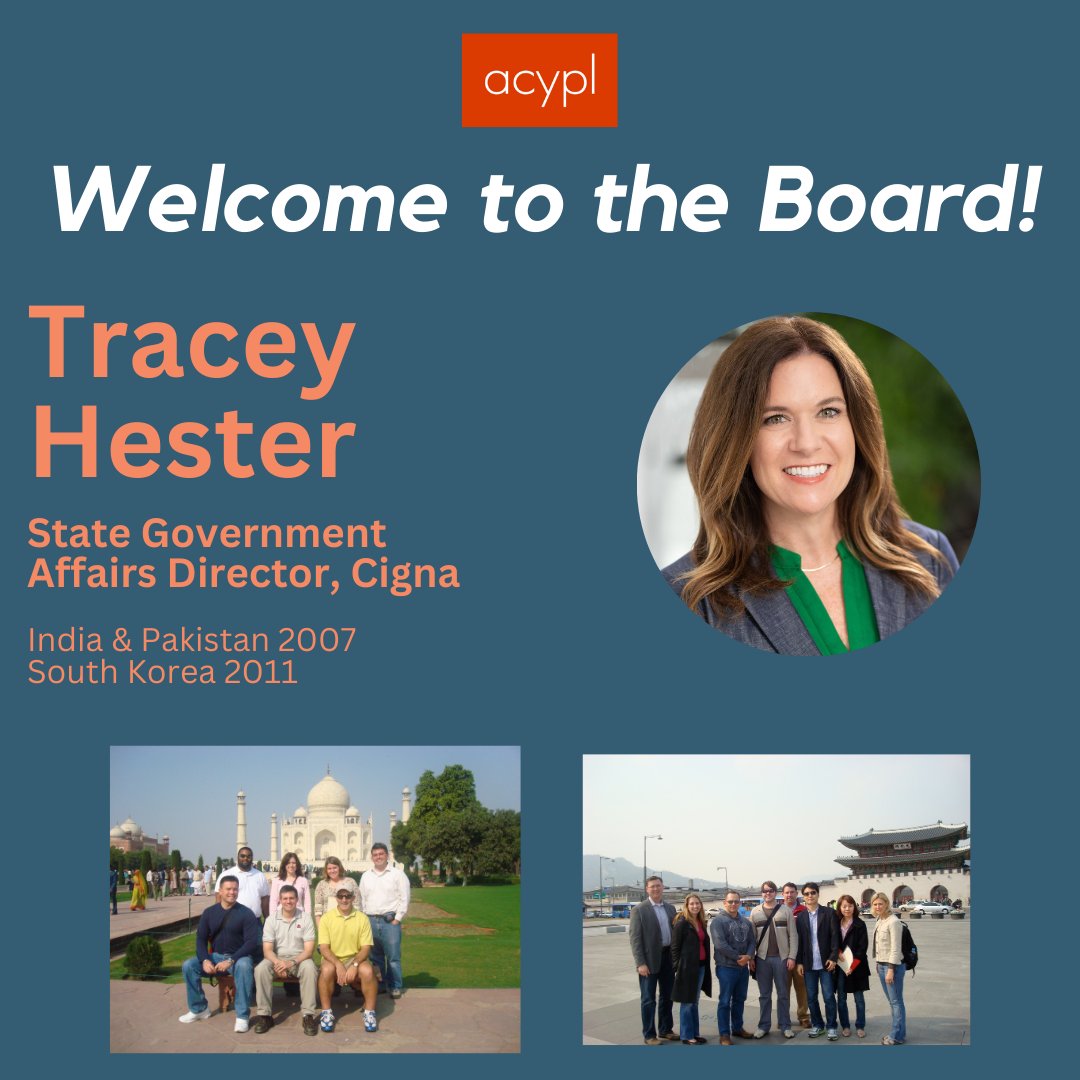 acypl

Welcome to the Board!

Tracey Hester

State Government Affairs Director, Cigna

India & Pakistan 2007
South Korea 2011